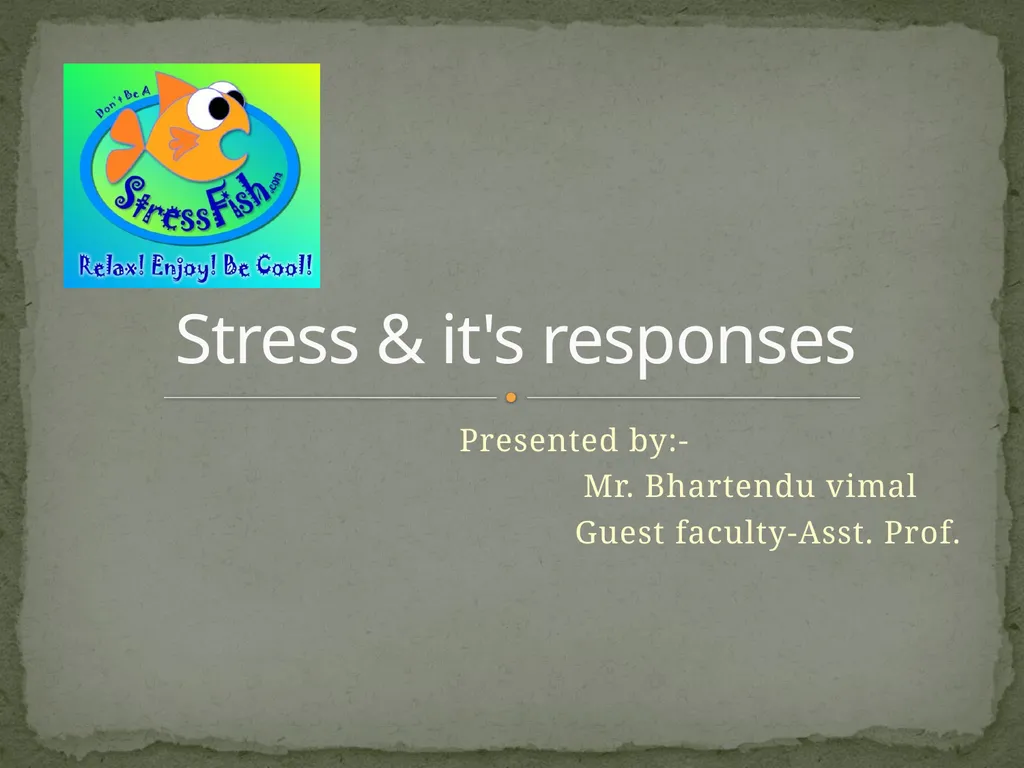 Don't Be A
StressFish.com
Relax! Enjoy! Be Cool!

Stress & it's responses

Presented by:-
Mr. Bhartendu vimal
Guest faculty-Asst. Prof.